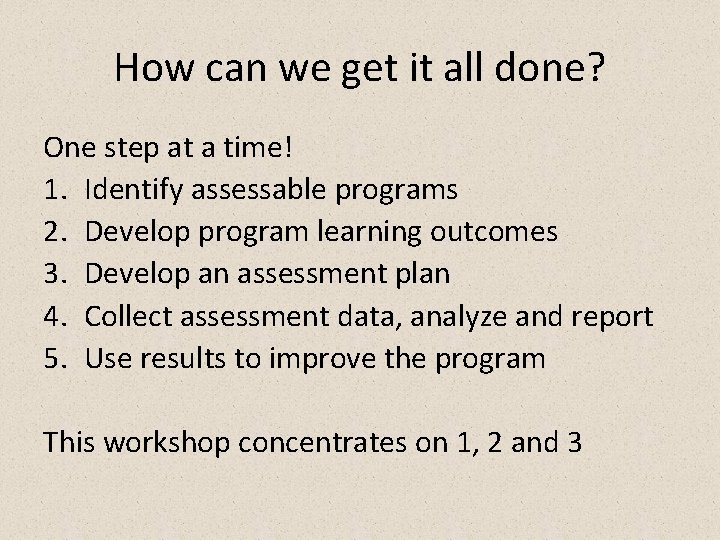 How can we get it all done?

One step at a time!
1. Identify assessable programs
2. Develop program learning outcomes
3. Develop an assessment plan
4. Collect assessment data, analyze and report
5. Use results to improve the program

This workshop concentrates on 1, 2 and 3